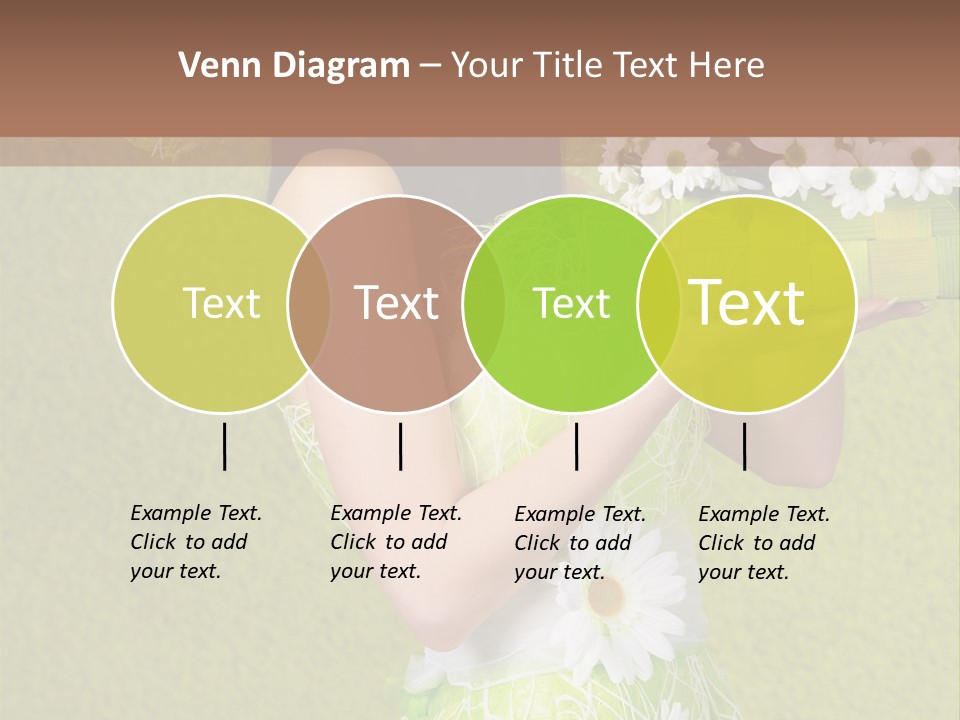 Venn Diagram – Your Title Text Here

Text

Text

Text

Text

Example Text. Click to add your text.

Example Text. Click to add your text.

Example Text. Click to add your text.

Example Text. Click to add your text.